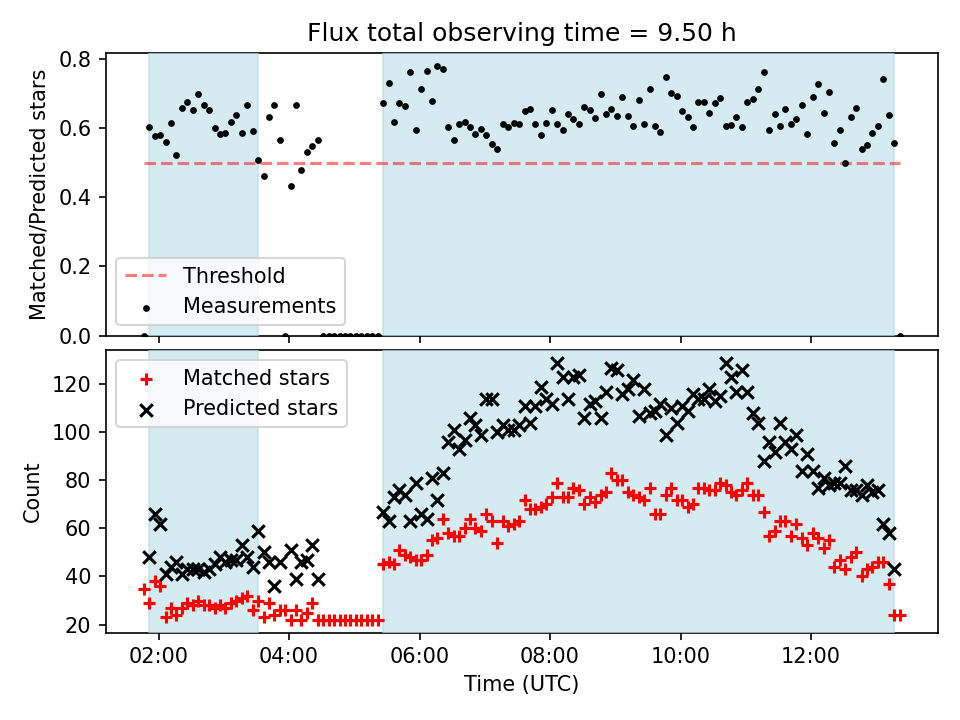 Flux total observing time = 9.50 h

Matched/Predicted stars

0.8
0.6
0.4
0.2
0.0

Threshold
Measurements

Matched stars
Predicted stars

Count

120
100
80
60
40
20

02:00
04:00
06:00
08:00
10:00
12:00

Time (UTC)